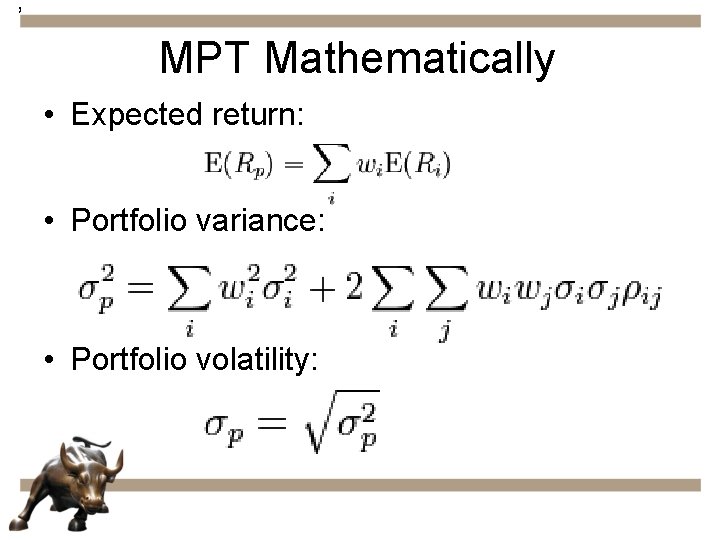 MPT Mathematically

• Expected return:

$\mathrm{E}(R_p) = \sum_i w_i \mathrm{E}(R_i)$

• Portfolio variance:

$\sigma_p^2 = \sum_i w_i^2 \sigma_i^2 + 2 \sum_i \sum_j w_i w_j \sigma_i \sigma_j \rho_{ij}$

• Portfolio volatility:

$\sigma_p = \sqrt{\sigma_p^2}$